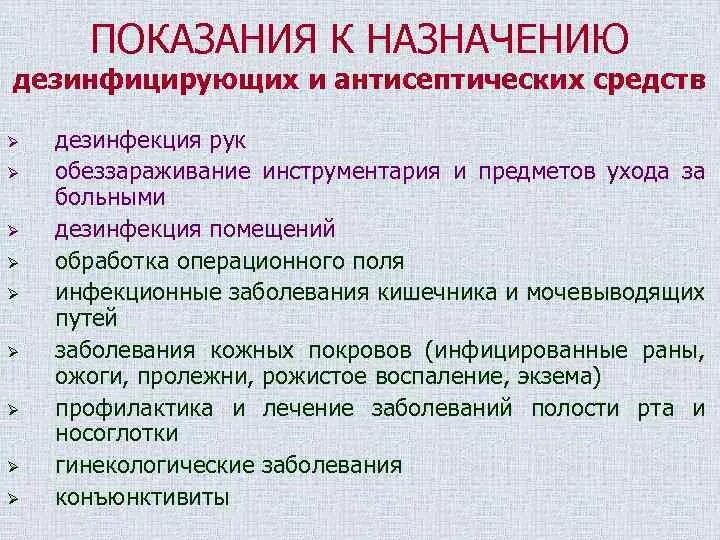 ПОКАЗАНИЯ К НАЗНАЧЕНИЮ
дезинфицирующих и антисептических средств

➢ дезинфекция рук
➢ обеззараживание инструментария и предметов ухода за больными
➢ дезинфекция помещений
➢ обработка операционного поля
➢ инфекционные заболевания кишечника и мочевыводящих путей
➢ заболевания кожных покровов (инфицированные раны, ожоги, пролежни, рожистое воспаление, экзема)
➢ профилактика и лечение заболеваний полости рта и носоглотки
➢ гинекологические заболевания
➢ конъюнктивиты